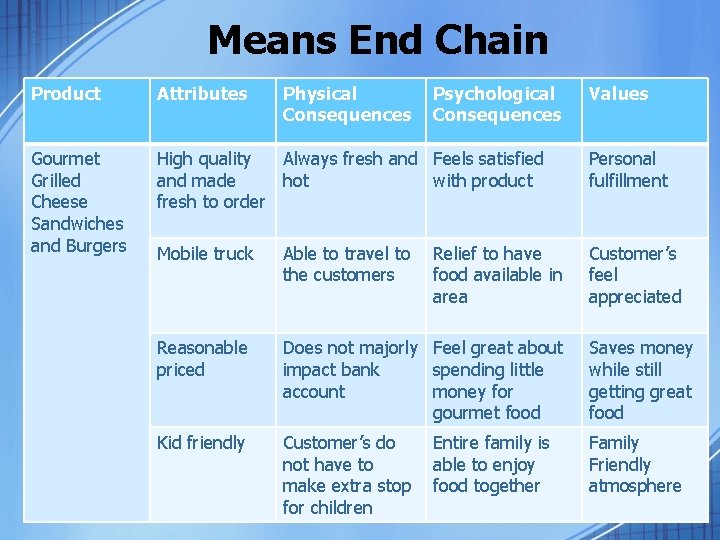 Means End Chain

| Product | Attributes | Physical Consequences | Psychological Consequences | Values |
|---|---|---|---|---|
| Gourmet Grilled Cheese Sandwiches and Burgers | High quality and made fresh to order | Always fresh and hot | Feels satisfied with product | Personal fulfillment |
| | Mobile truck | Able to travel to the customers | Relief to have food available in area | Customer's feel appreciated |
| | Reasonable priced | Does not majorly impact bank account | Feel great about spending little money for gourmet food | Saves money while still getting great food |
| | Kid friendly | Customer's do not have to make extra stop for children | Entire family is able to enjoy food together | Family Friendly atmosphere |